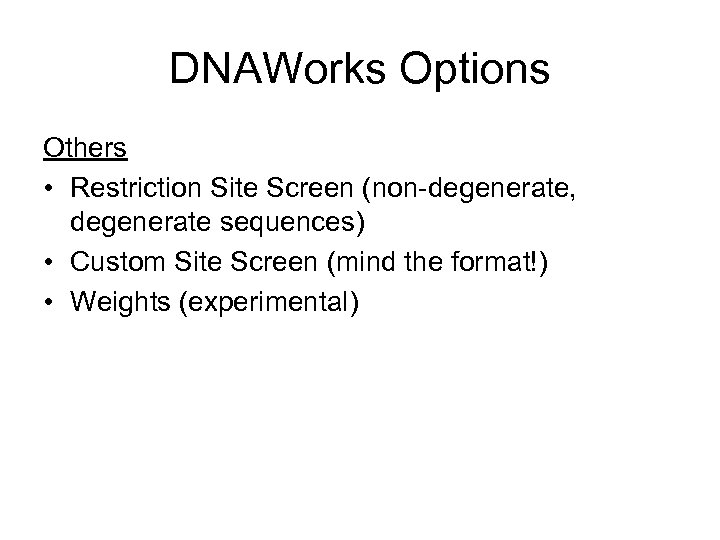 DNAWorks Options

Others

• Restriction Site Screen (non-degenerate, degenerate sequences)
• Custom Site Screen (mind the format!)
• Weights (experimental)